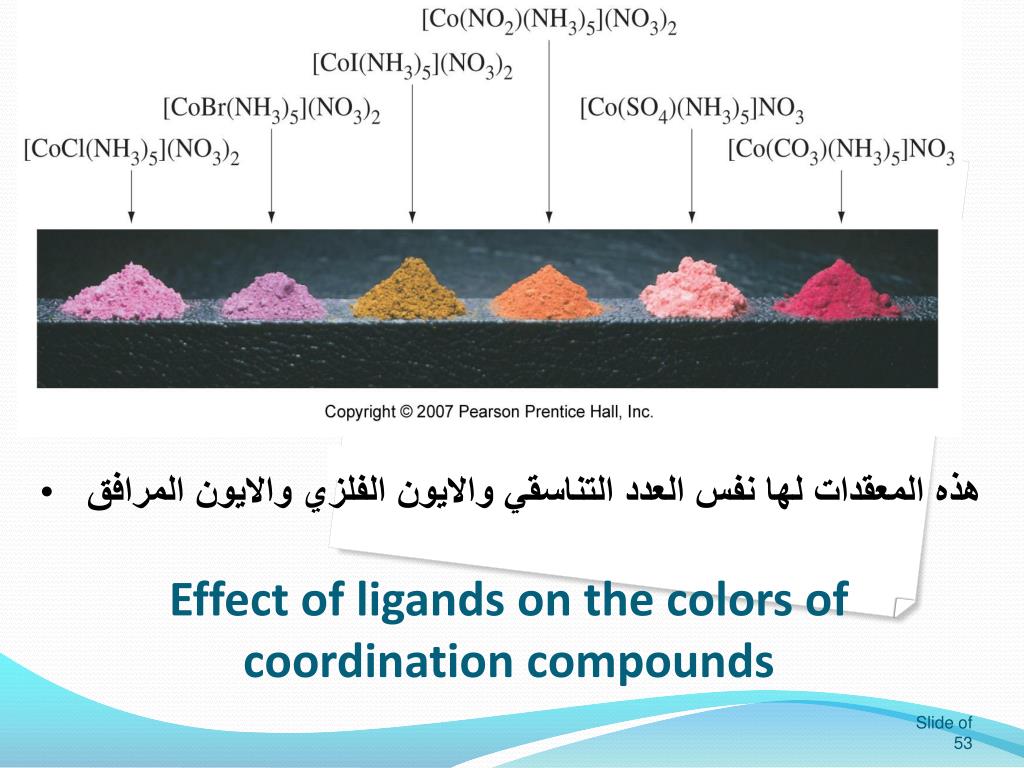 $[Co(NO_2)(NH_3)_5](NO_3)_2$

$[CoI(NH_3)_5](NO_3)_2$

$[CoBr(NH_3)_5](NO_3)_2$

$[Co(SO_4)(NH_3)_5]NO_3$

$[CoCl(NH_3)_5](NO_3)_2$

$[Co(CO_3)(NH_3)_5]NO_3$

Copyright © 2007 Pearson Prentice Hall, Inc.

• هذه المعقدات لها نفس العدد التناسقي والايون الفلزي والايون المرافق

Effect of ligands on the colors of coordination compounds

Slide of 53